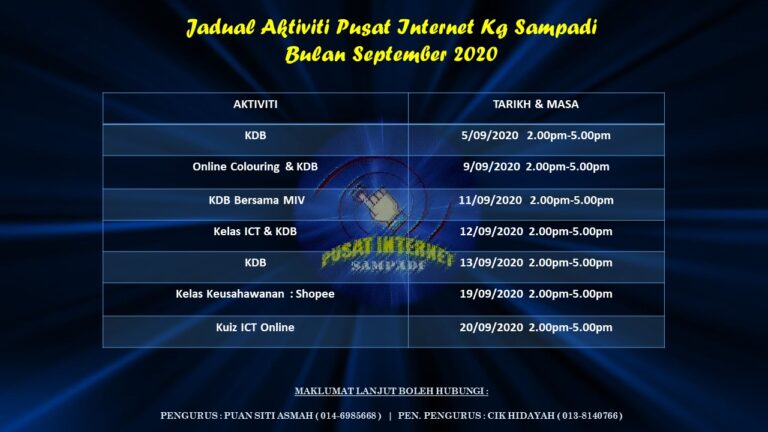 Jadual Aktiviti Pusat Internet Kg Sampadi
Bulan September 2020

| AKTIVITI | TARIKH & MASA |
|---|---|
| KDB | 5/09/2020 2.00pm-5.00pm |
| Online Colouring & KDB | 9/09/2020 2.00pm-5.00pm |
| KDB Bersama MIV | 11/09/2020 2.00pm-5.00pm |
| Kelas ICT & KDB | 12/09/2020 2.00pm-5.00pm |
| KDB | 13/09/2020 2.00pm-5.00pm |
| Kelas Keusahawanan : Shopee | 19/09/2020 2.00pm-5.00pm |
| Kuiz ICT Online | 20/09/2020 2.00pm-5.00pm |

PUSAT INTERNET
SAMPADI

MAKLUMAT LANJUT BOLEH HUBUNGI :

PENGURUS : PUAN SITI ASMAH ( 014-6985668 ) | PEN. PENGURUS : CIK HIDAYAH ( 013-8140766 )